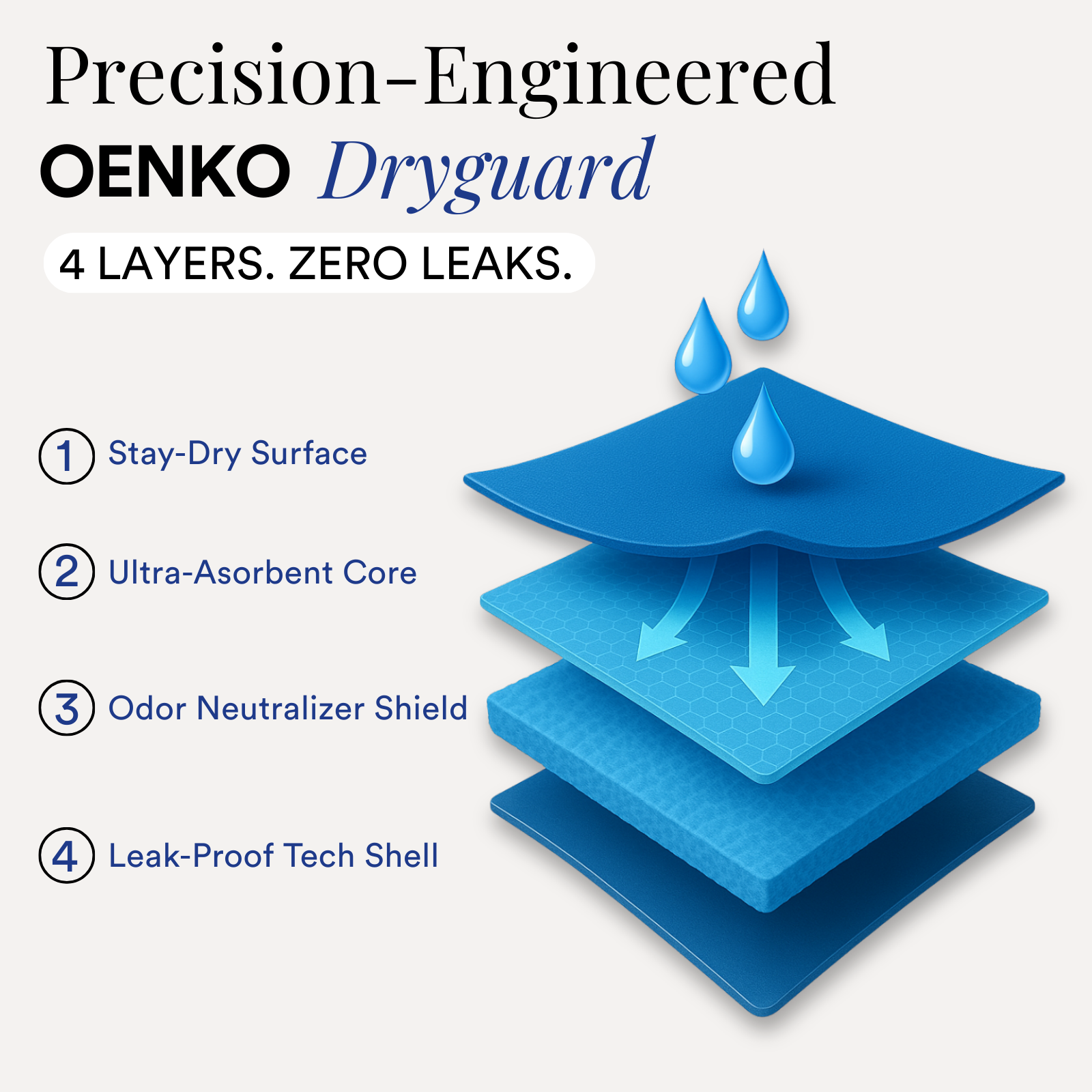 Precision-Engineered
OENKO Dryguard

4 LAYERS. ZERO LEAKS.

1 Stay-Dry Surface

2 Ultra-Asorbent Core

3 Odor Neutralizer Shield

4 Leak-Proof Tech Shell